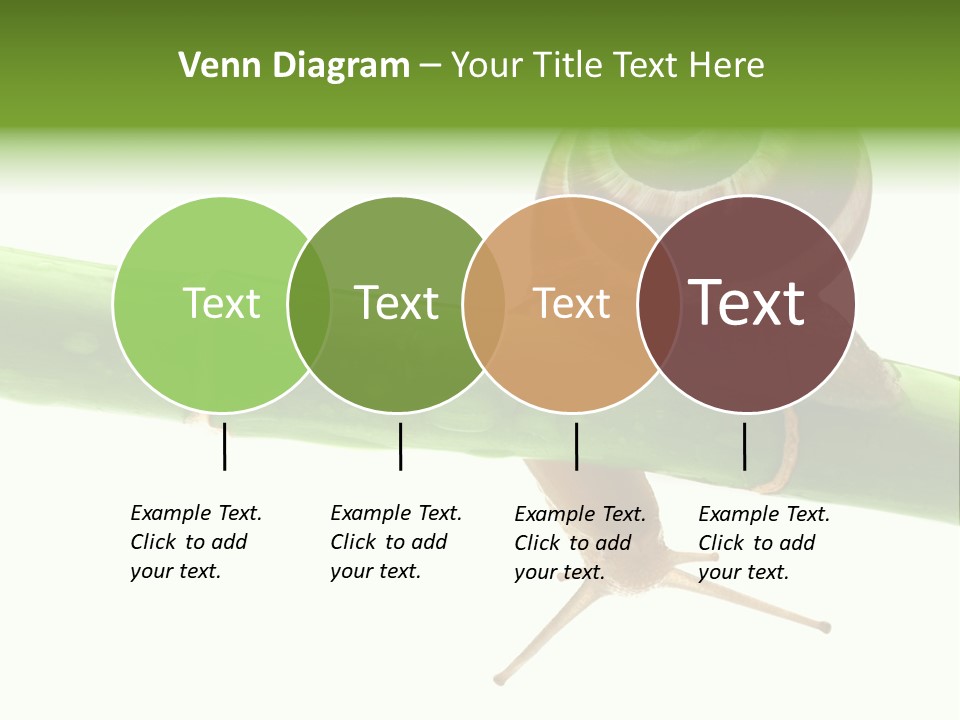 Venn Diagram – Your Title Text Here

Text

Text

Text

Text

Example Text. Click to add your text.

Example Text. Click to add your text.

Example Text. Click to add your text.

Example Text. Click to add your text.